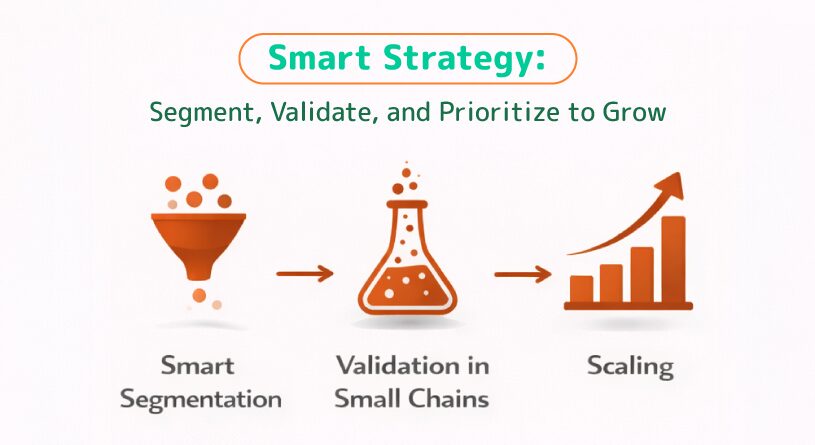 Smart Strategy:

Segment, Validate, and Prioritize to Grow

Smart Segmentation

Validation in Small Chains

Scaling